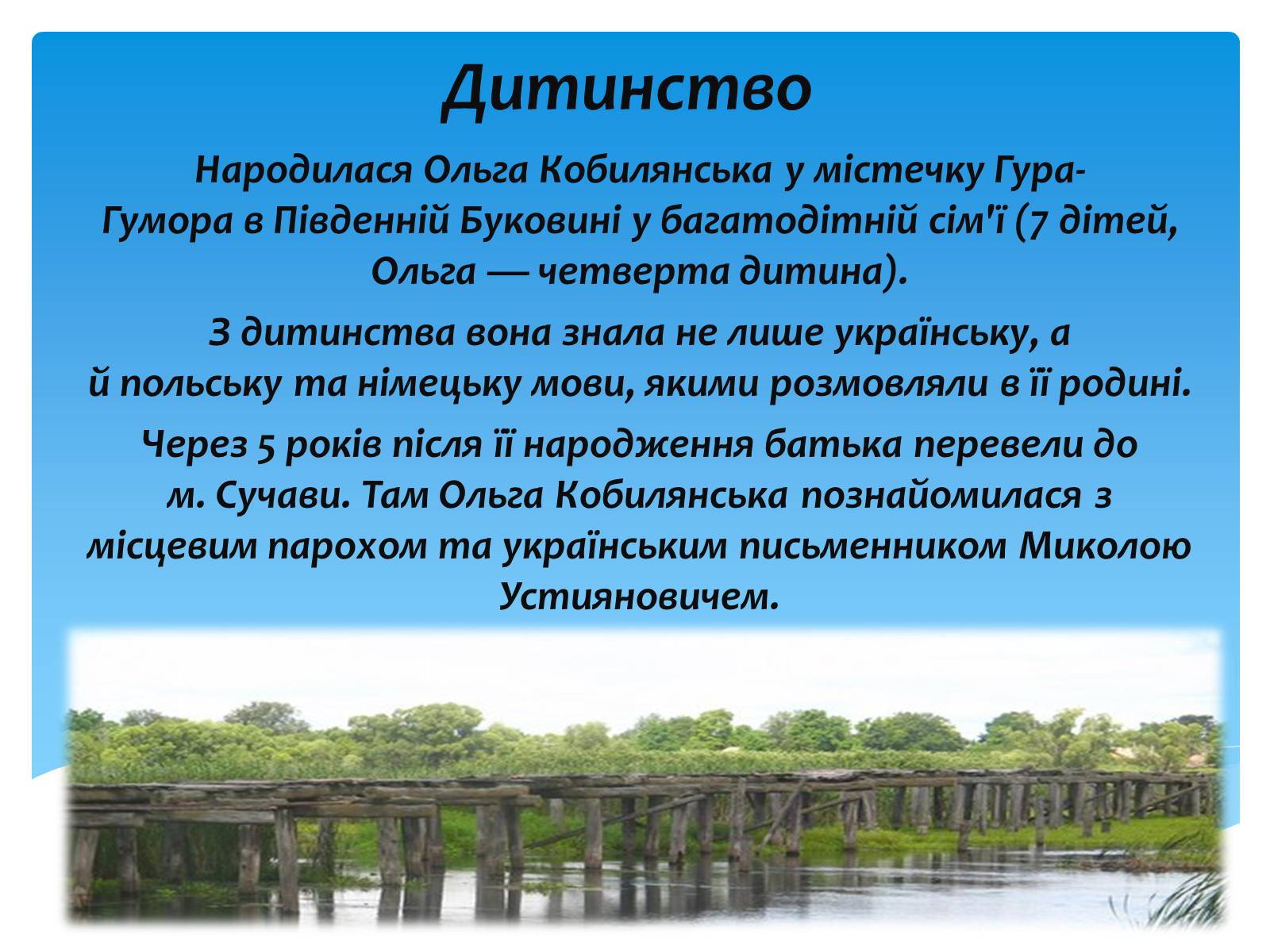 Дитинство

Народилася Ольга Кобилянська у містечку Гура-Гумора в Південній Буковині у багатодітній сім'ї (7 дітей, Ольга — четверта дитина).

З дитинства вона знала не лише українську, а й польську та німецьку мови, якими розмовляли в її родині.

Через 5 років після її народження батька перевели до м. Сучави. Там Ольга Кобилянська познайомилася з місцевим парохом та українським письменником Миколою Устияновичем.